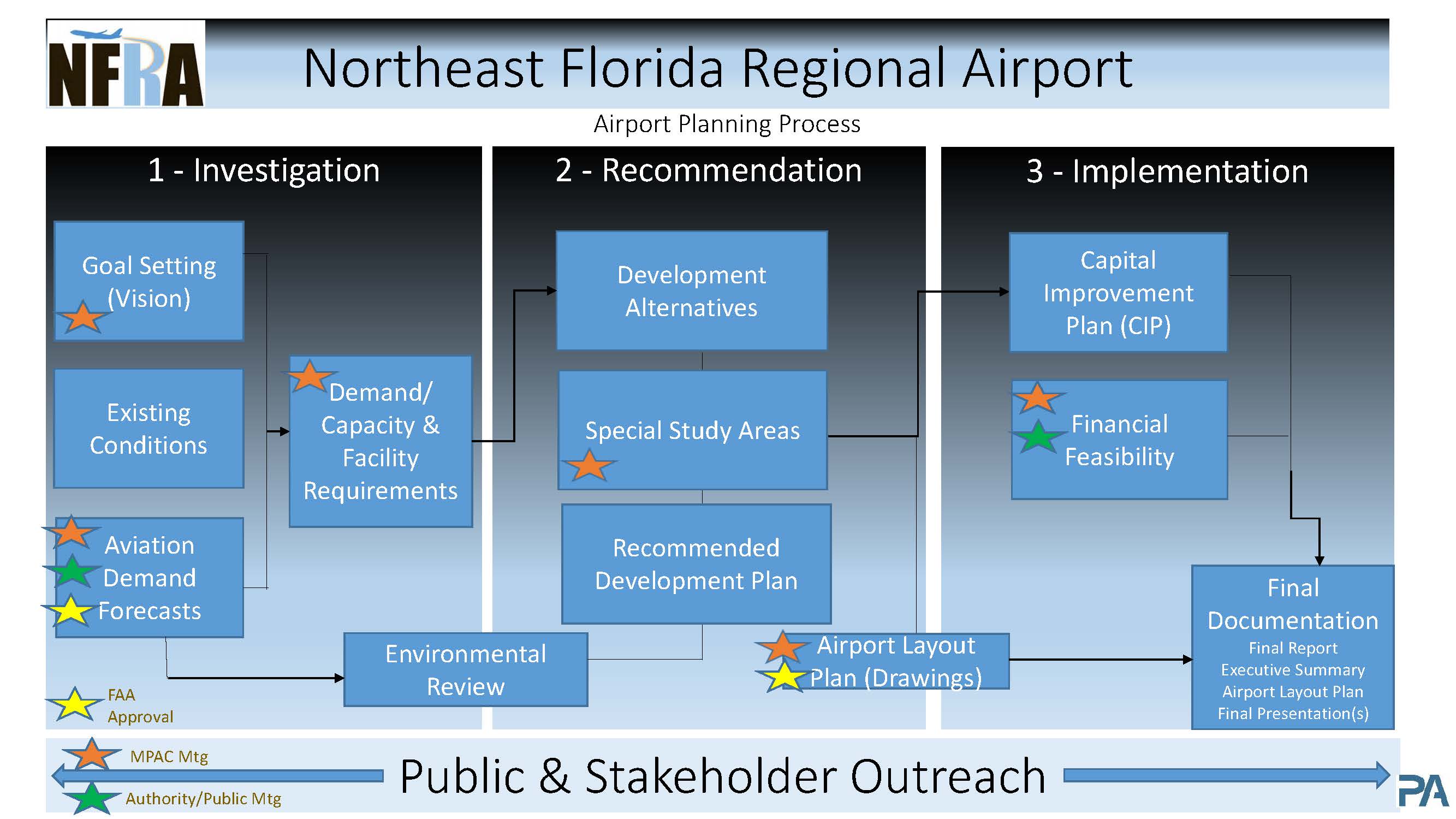 NFRA

Northeast Florida Regional Airport

Airport Planning Process

1 - Investigation

Goal Setting (Vision)

Existing Conditions

Aviation Demand Forecasts

Demand/ Capacity & Facility Requirements

FAA Approval

2 - Recommendation

Development Alternatives

Special Study Areas

Recommended Development Plan

Environmental Review

Airport Layout Plan (Drawings)

3 - Implementation

Capital Improvement Plan (CIP)

Financial Feasibility

Final Documentation
Final Report
Executive Summary
Airport Layout Plan
Final Presentation(s)

MPAC Mtg

Authority/Public Mtg

Public & Stakeholder Outreach

PA